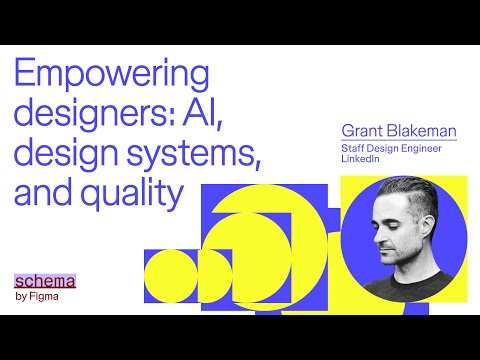 Empowering designers: AI, design systems, and quality

Grant Blakeman
Staff Design Engineer
LinkedIn

schema
by Figma